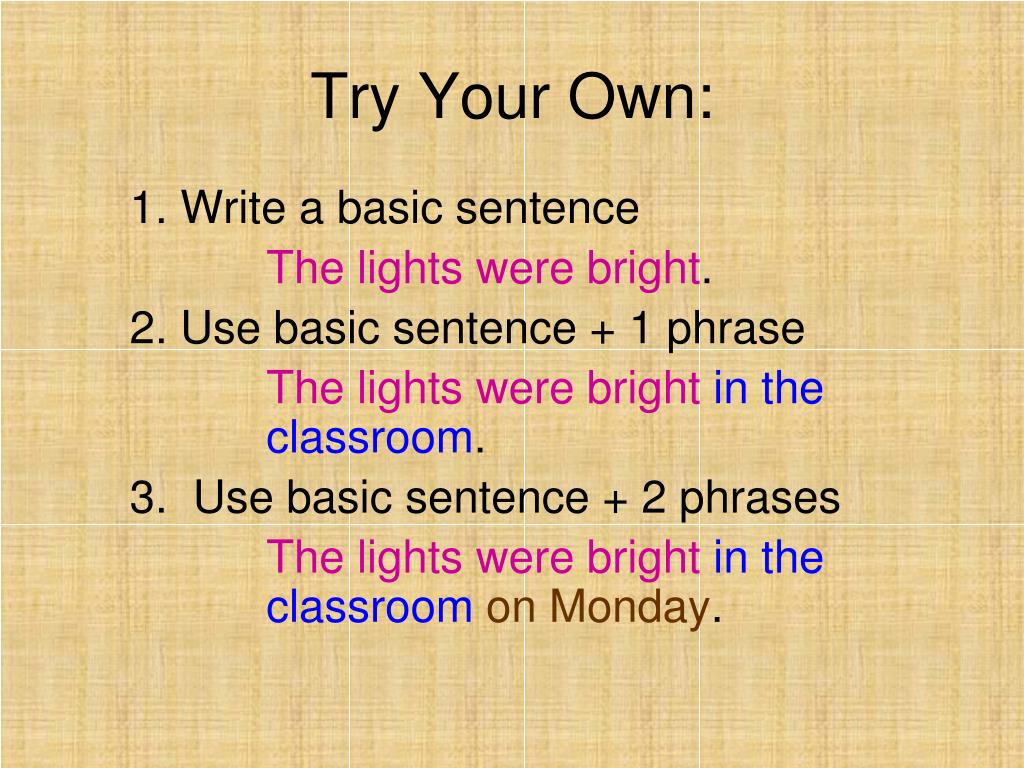 Try Your Own:

1. Write a basic sentence

The lights were bright.

2. Use basic sentence + 1 phrase

The lights were bright in the classroom.

3. Use basic sentence + 2 phrases

The lights were bright in the classroom on Monday.